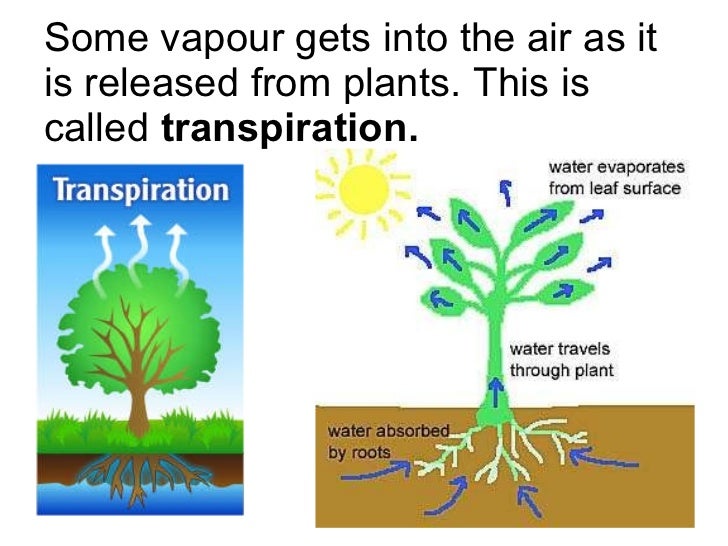 Some vapour gets into the air as it is released from plants. This is called **transpiration.**

Transpiration

water evaporates from leaf surface

water travels through plant

water absorbed by roots